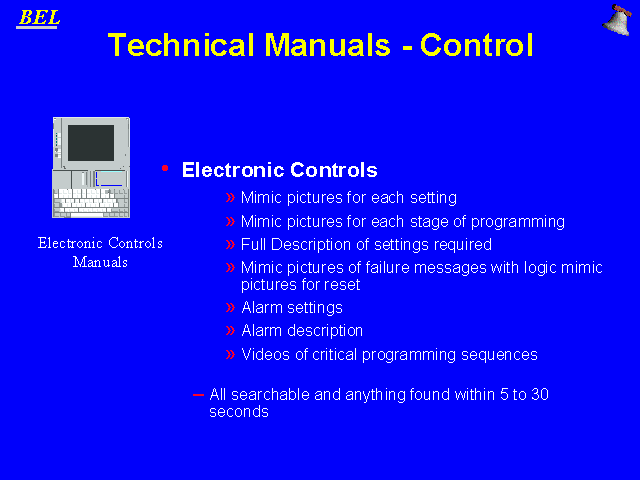 BEL

Technical Manuals - Control

Electronic Controls Manuals

• Electronic Controls

» Mimic pictures for each setting

» Mimic pictures for each stage of programming

» Full Description of settings required

» Mimic pictures of failure messages with logic mimic pictures for reset

» Alarm settings

» Alarm description

» Videos of critical programming sequences

– All searchable and anything found within 5 to 30 seconds